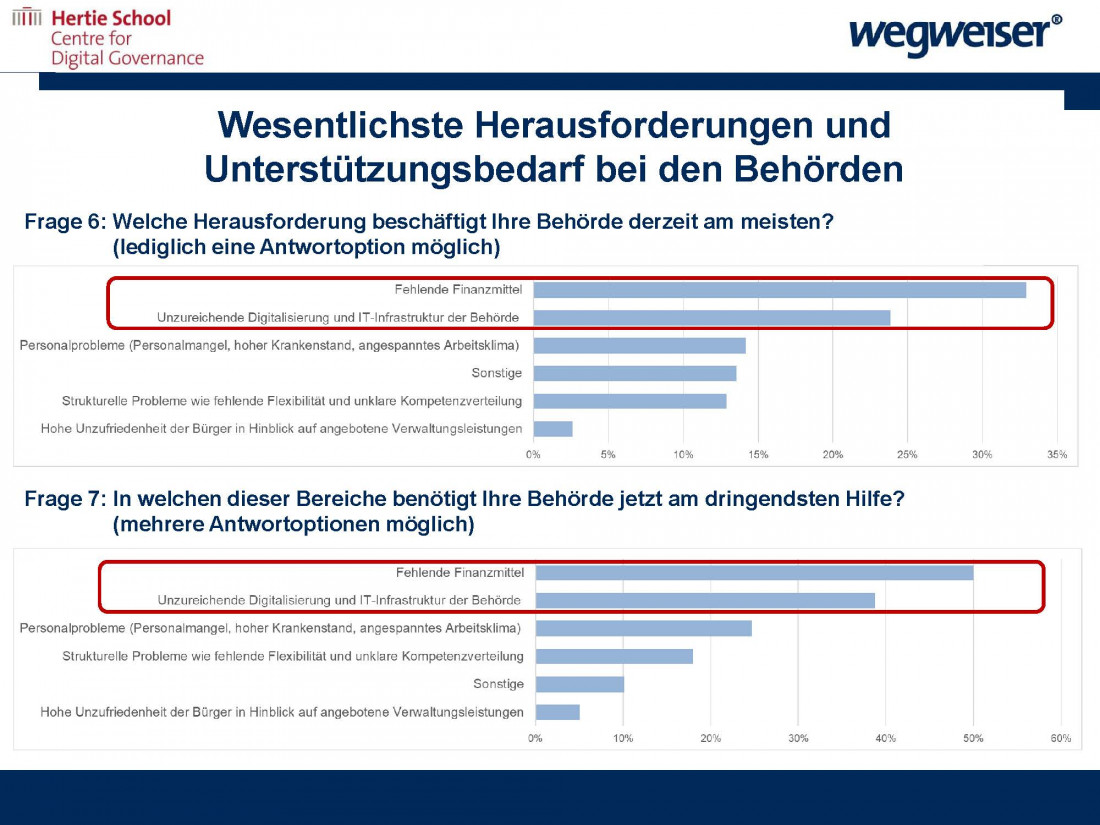 Hertie School
Centre for
Digital Governance

wegweiser®

Wesentlichste Herausforderungen und Unterstützungsbedarf bei den Behörden

Frage 6: Welche Herausforderung beschäftigt Ihre Behörde derzeit am meisten? (lediglich eine Antwortoption möglich)

Fehlende Finanzmittel
Unzureichende Digitalisierung und IT-Infrastruktur der Behörde
Personalprobleme (Personalmangel, hoher Krankenstand, angespanntes Arbeitsklima)
Sonstige
Strukturelle Probleme wie fehlende Flexibilität und unklare Kompetenzverteilung
Hohe Unzufriedenheit der Bürger in Hinblick auf angebotene Verwaltungsleistungen

0% 5% 10% 15% 20% 25% 30% 35%

Frage 7: In welchen dieser Bereiche benötigt Ihre Behörde jetzt am dringendsten Hilfe? (mehrere Antwortoptionen möglich)

Fehlende Finanzmittel
Unzureichende Digitalisierung und IT-Infrastruktur der Behörde
Personalprobleme (Personalmangel, hoher Krankenstand, angespanntes Arbeitsklima)
Strukturelle Probleme wie fehlende Flexibilität und unklare Kompetenzverteilung
Sonstige
Hohe Unzufriedenheit der Bürger in Hinblick auf angebotene Verwaltungsleistungen

0% 10% 20% 30% 40% 50% 60%